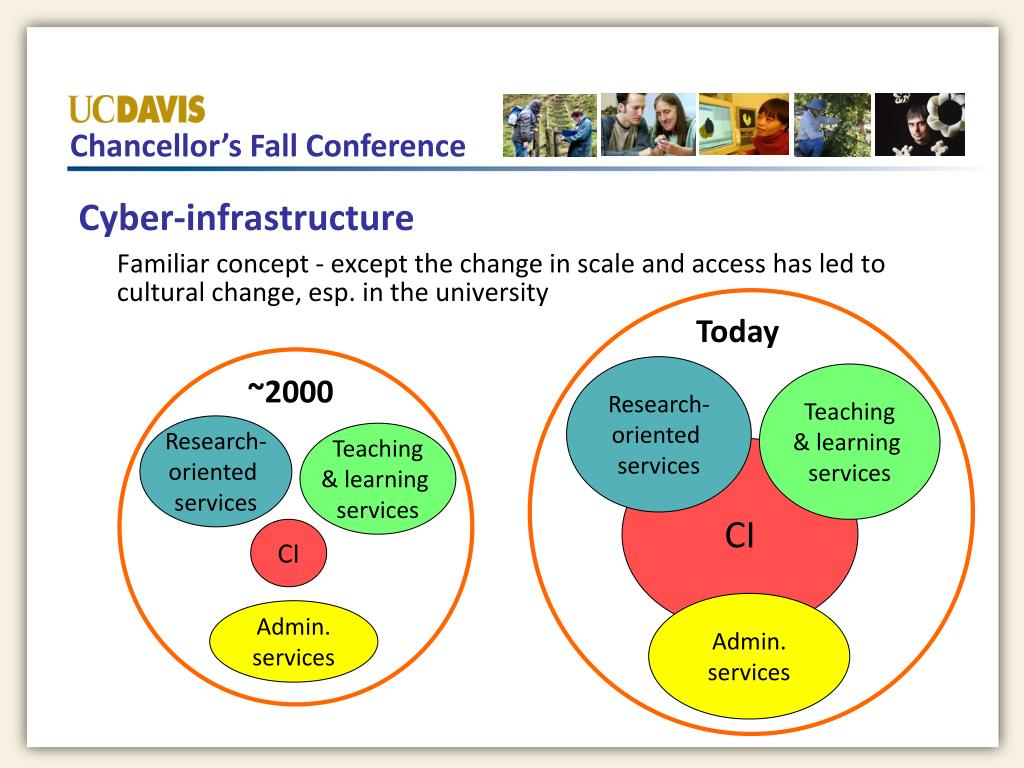 UCDAVIS
Chancellor's Fall Conference

Cyber-infrastructure

Familiar concept - except the change in scale and access has led to cultural change, esp. in the university

~2000

Research-oriented services

Teaching & learning services

CI

Admin. services

Today

Research-oriented services

Teaching & learning services

CI

Admin. services